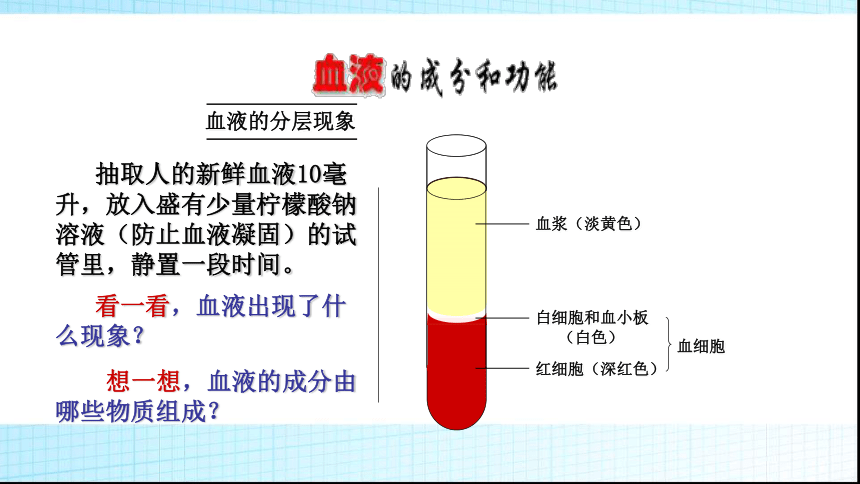 血液的成分和功能

血液的分层现象

抽取人的新鲜血液10毫升，放入盛有少量柠檬酸钠溶液（防止血液凝固）的试管里，静置一段时间。

看一看，血液出现了什么现象？

想一想，血液的成分由哪些物质组成？

血浆（淡黄色）

白细胞和血小板（白色）

红细胞（深红色）

血细胞